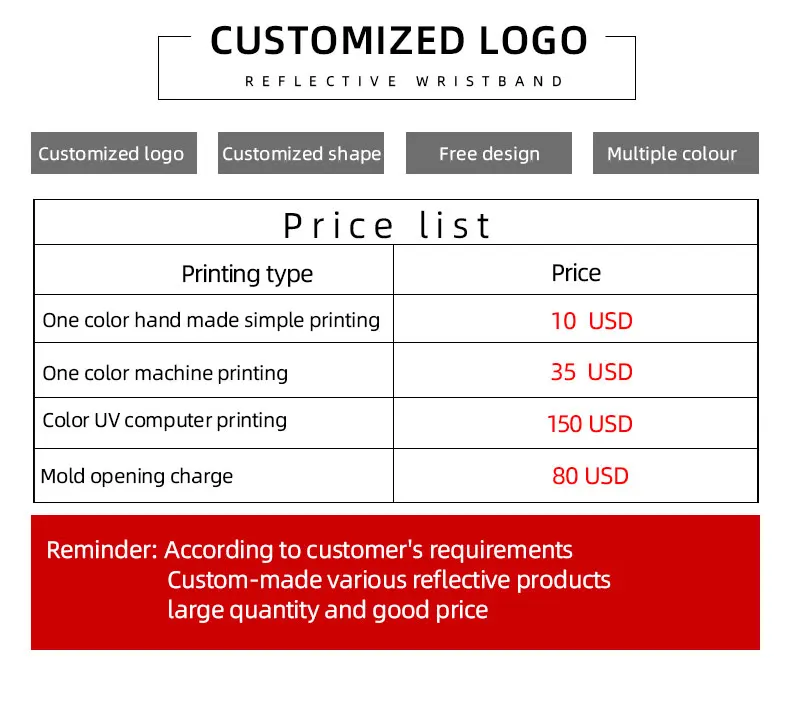 CUSTOMIZED LOGO
REFLECTIVE WRISTBAND

Customized logo
Customized shape
Free design
Multiple colour

Price list

| Printing type | Price |
|---|---|
| One color hand made simple printing | 10 USD |
| One color machine printing | 35 USD |
| Color UV computer printing | 150 USD |
| Mold opening charge | 80 USD |

Reminder: According to customer's requirements
Custom-made various reflective products
large quantity and good price